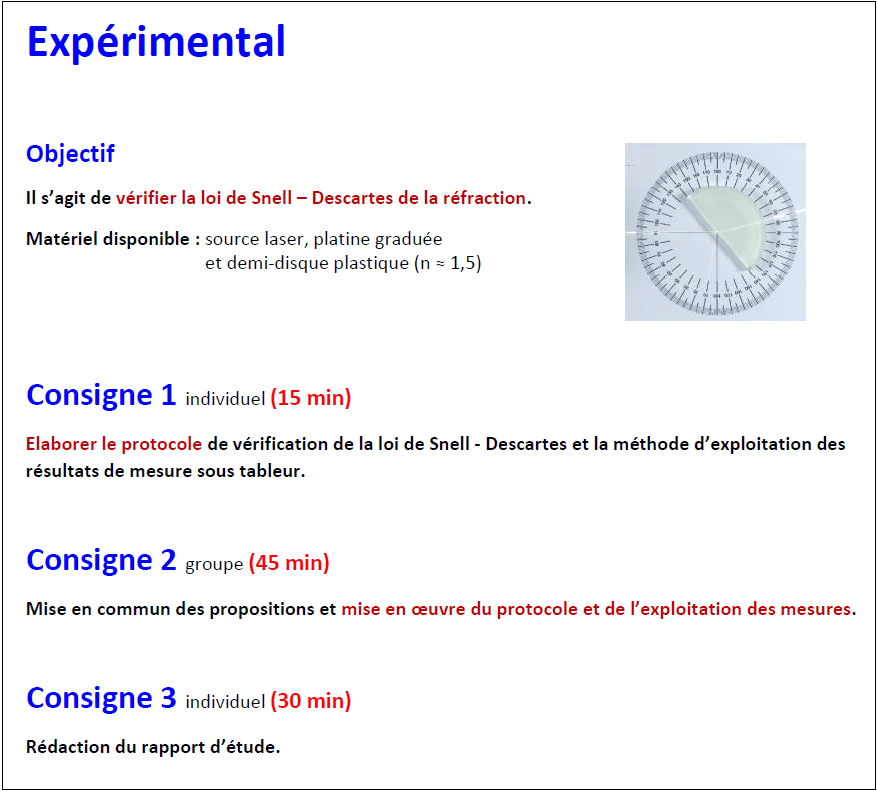 Expérimental

Objectif

Il s'agit de vérifier la loi de Snell – Descartes de la réfraction.

Matériel disponible : source laser, platine graduée et demi-disque plastique (n ≈ 1,5)

Consigne 1 individuel (15 min)

Elaborer le protocole de vérification de la loi de Snell - Descartes et la méthode d'exploitation des résultats de mesure sous tableur.

Consigne 2 groupe (45 min)

Mise en commun des propositions et mise en œuvre du protocole et de l'exploitation des mesures.

Consigne 3 individuel (30 min)

Rédaction du rapport d'étude.